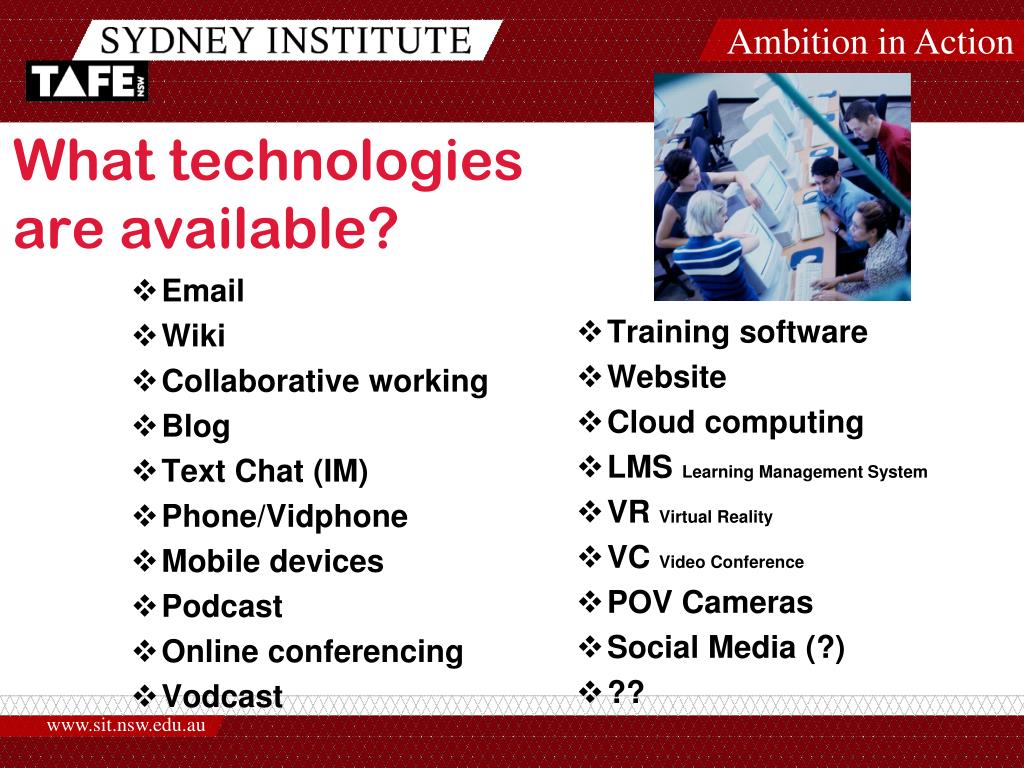 SYDNEY INSTITUTE

TAFE NSW

Ambition in Action

What technologies are available?

❖ Email
❖ Wiki
❖ Collaborative working
❖ Blog
❖ Text Chat (IM)
❖ Phone/Vidphone
❖ Mobile devices
❖ Podcast
❖ Online conferencing
❖ Vodcast

❖ Training software
❖ Website
❖ Cloud computing
❖ LMS Learning Management System
❖ VR Virtual Reality
❖ VC Video Conference
❖ POV Cameras
❖ Social Media (?)
❖ ??

www.sit.nsw.edu.au